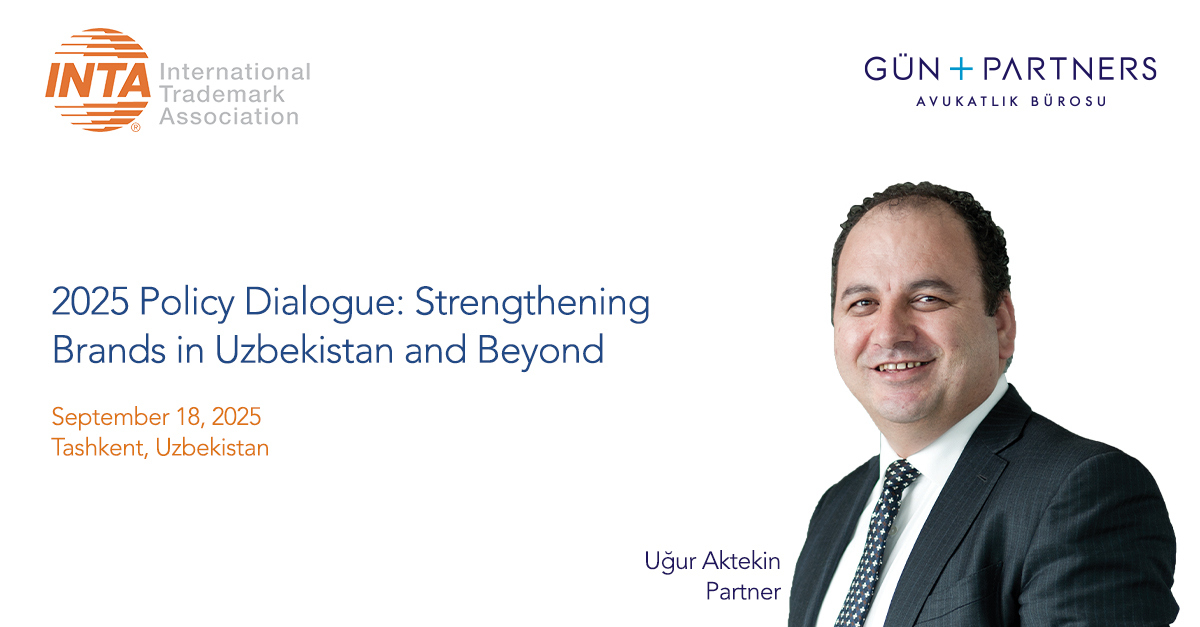 INTA® International Trademark Association

GÜN + PARTNERS
AVUKATLIK BÜROSU

2025 Policy Dialogue: Strengthening Brands in Uzbekistan and Beyond

September 18, 2025
Tashkent, Uzbekistan

Uğur Aktekin
Partner